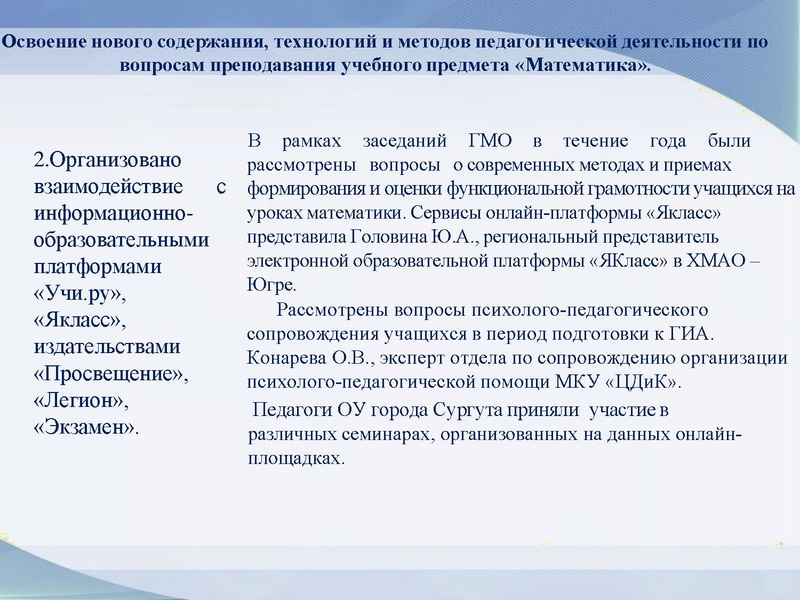 Освоение нового содержания, технологий и методов педагогической деятельности по вопросам преподавания учебного предмета «Математика».

2.Организовано взаимодействие с информационно-образовательными платформами «Учи.ру», «Якласс», издательствами «Просвещение», «Легион», «Экзамен».

В рамках заседаний ГМО в течение года были рассмотрены вопросы о современных методах и приемах формирования и оценки функциональной грамотности учащихся на уроках математики. Сервисы онлайн-платформы «Якласс» представила Головина Ю.А., региональный представитель электронной образовательной платформы «ЯКласс» в ХМАО – Югре.

Рассмотрены вопросы психолого-педагогического сопровождения учащихся в период подготовки к ГИА. Конарева О.В., эксперт отдела по сопровождению организации психолого-педагогической помощи МКУ «ЦДиК».

Педагоги ОУ города Сургута приняли участие в различных семинарах, организованных на данных онлайн-площадках.